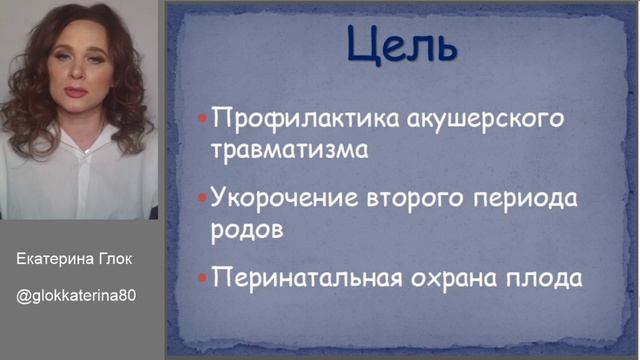 Екатерина Глок

@glokkaterina80

Цель

• Профилактика акушерского травматизма

• Укорочение второго периода родов

• Перинатальная охрана плода